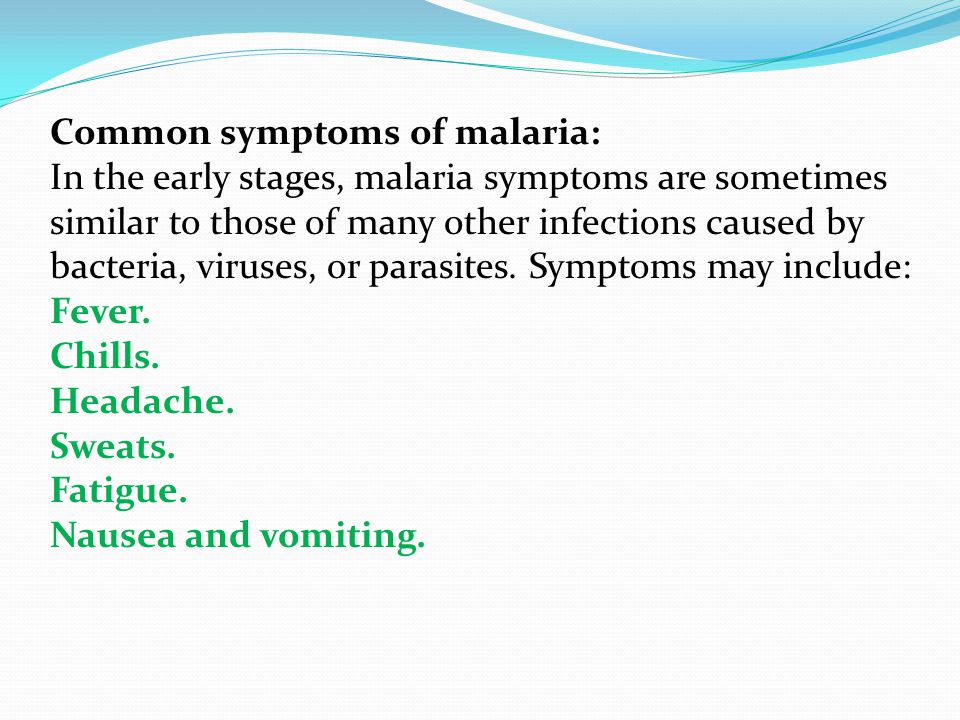 Common symptoms of malaria:
In the early stages, malaria symptoms are sometimes similar to those of many other infections caused by bacteria, viruses, or parasites. Symptoms may include:
Fever.
Chills.
Headache.
Sweats.
Fatigue.
Nausea and vomiting.